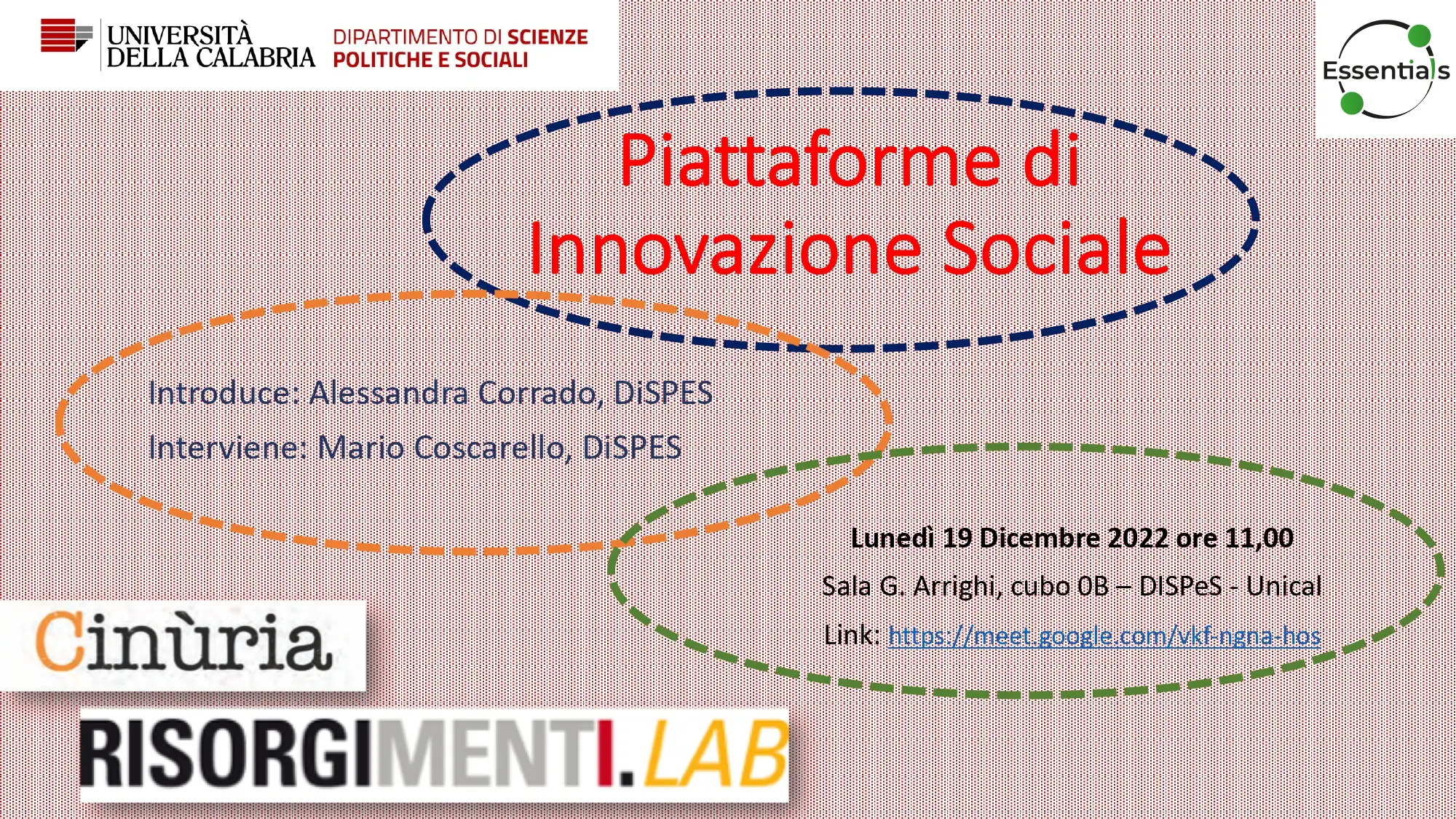 UNIVERSITÀ DELLA CALABRIA

DIPARTIMENTO DI SCIENZE POLITICHE E SOCIALI

Essentials

Piattaforme di Innovazione Sociale

Introduce: Alessandra Corrado, DiSPES

Interviene: Mario Coscarello, DiSPES

Lunedì 19 Dicembre 2022 ore 11,00

Sala G. Arrighi, cubo 0B – DISPeS - Unical

Link: https://meet.google.com/vkf-ngna-hos

Cinùria

RISORGIMENTI.LAB